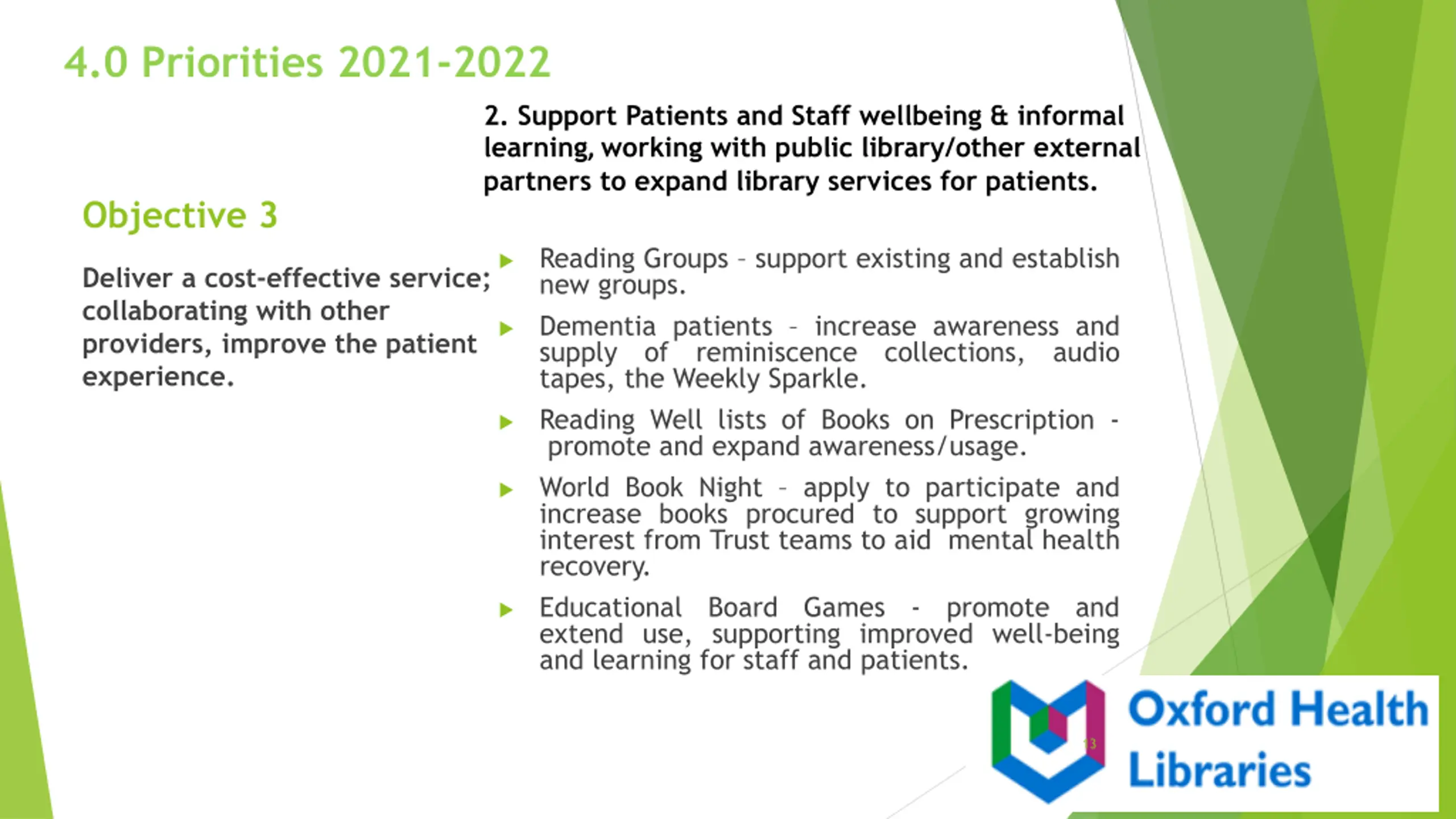 4.0 Priorities 2021-2022

Objective 3

Deliver a cost-effective service; collaborating with other providers, improve the patient experience.

2. Support Patients and Staff wellbeing & informal learning, working with public library/other external partners to expand library services for patients.

Reading Groups – support existing and establish new groups.

Dementia patients – increase awareness and supply of reminiscence collections, audio tapes, the Weekly Sparkle.

Reading Well lists of Books on Prescription - promote and expand awareness/usage.

World Book Night – apply to participate and increase books procured to support growing interest from Trust teams to aid mental health recovery.

Educational Board Games - promote and extend use, supporting improved well-being and learning for staff and patients.

13

Oxford Health Libraries